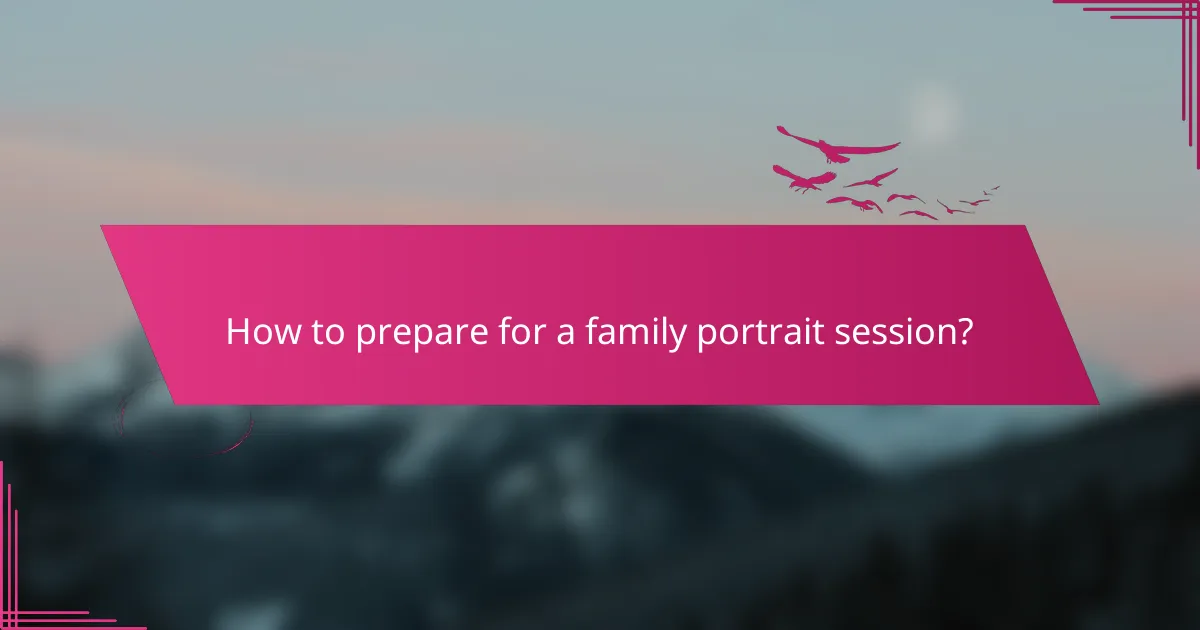 How to prepare for a family portrait session?